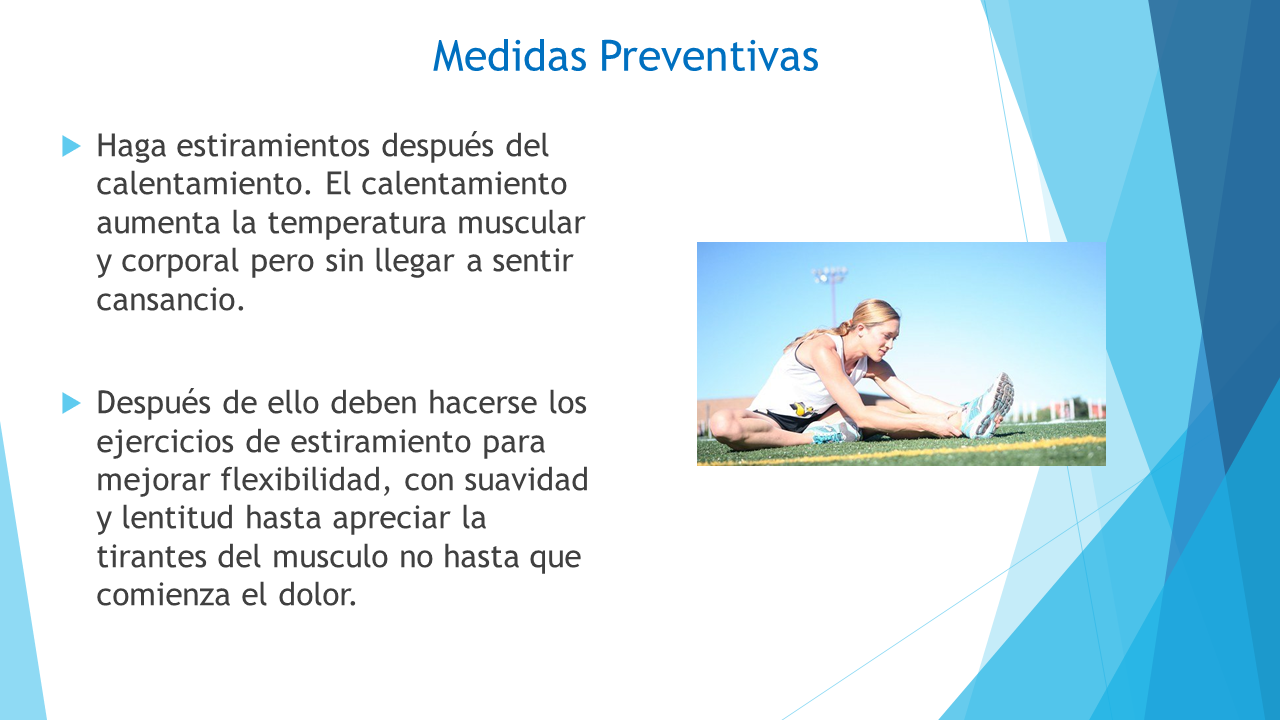 Medidas Preventivas

Haga estiramientos después del calentamiento. El calentamiento aumenta la temperatura muscular y corporal pero sin llegar a sentir cansancio.

Después de ello deben hacerse los ejercicios de estiramiento para mejorar flexibilidad, con suavidad y lentitud hasta apreciar la tirantes del musculo no hasta que comienza el dolor.